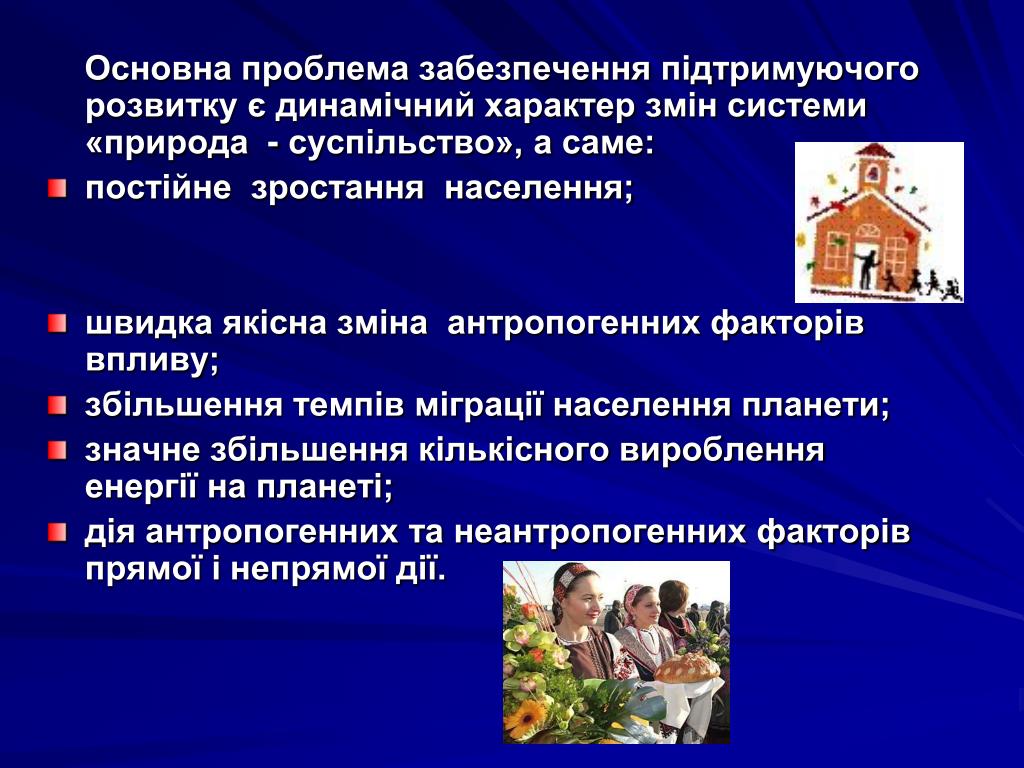 Основна проблема забезпечення підтримуючого розвитку є динамічний характер змін системи «природа - суспільство», а саме:

постійне зростання населення;

швидка якісна зміна антропогенних факторів впливу;

збільшення темпів міграції населення планети;

значне збільшення кількісного вироблення енергії на планеті;

дія антропогенних та неантропогенних факторів прямої і непрямої дії.